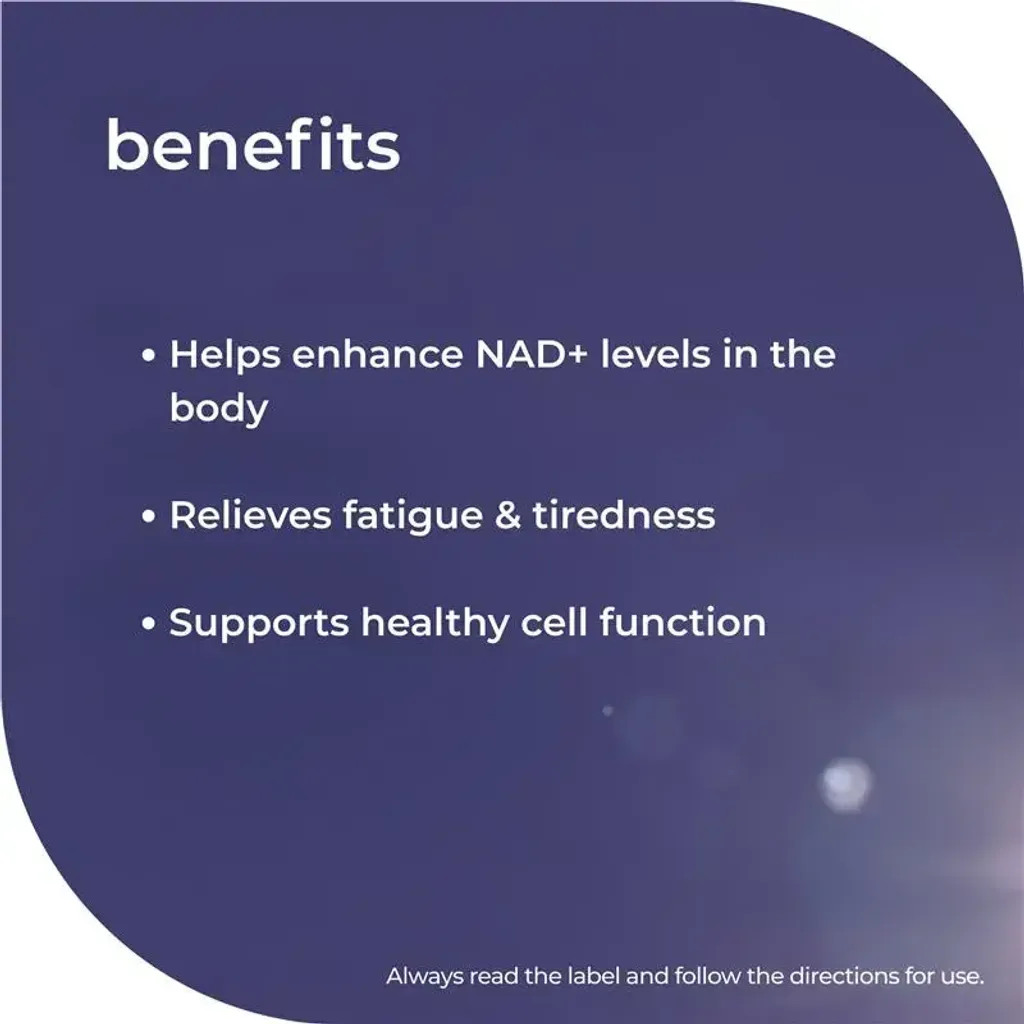 benefits

• Helps enhance NAD+ levels in the body

• Relieves fatigue & tiredness

• Supports healthy cell function

Always read the label and follow the directions for use.